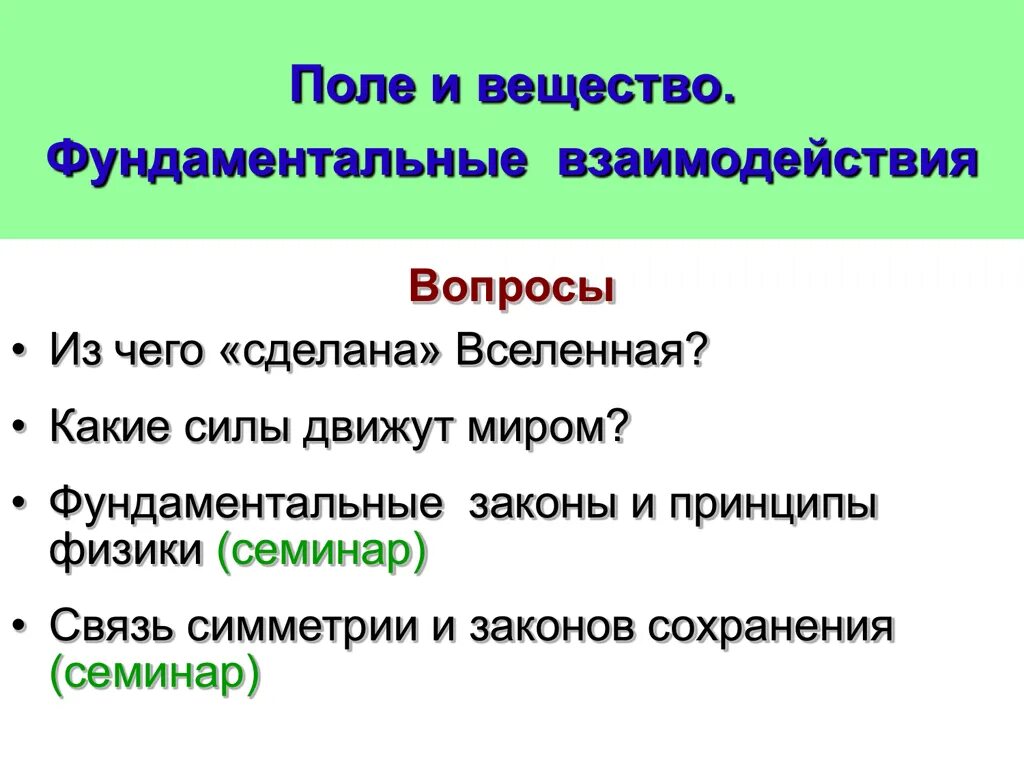 Поле и вещество.
Фундаментальные взаимодействия

Вопросы

• Из чего «сделана» Вселенная?
• Какие силы движут миром?
• Фундаментальные законы и принципы физики (семинар)
• Связь симметрии и законов сохранения (семинар)